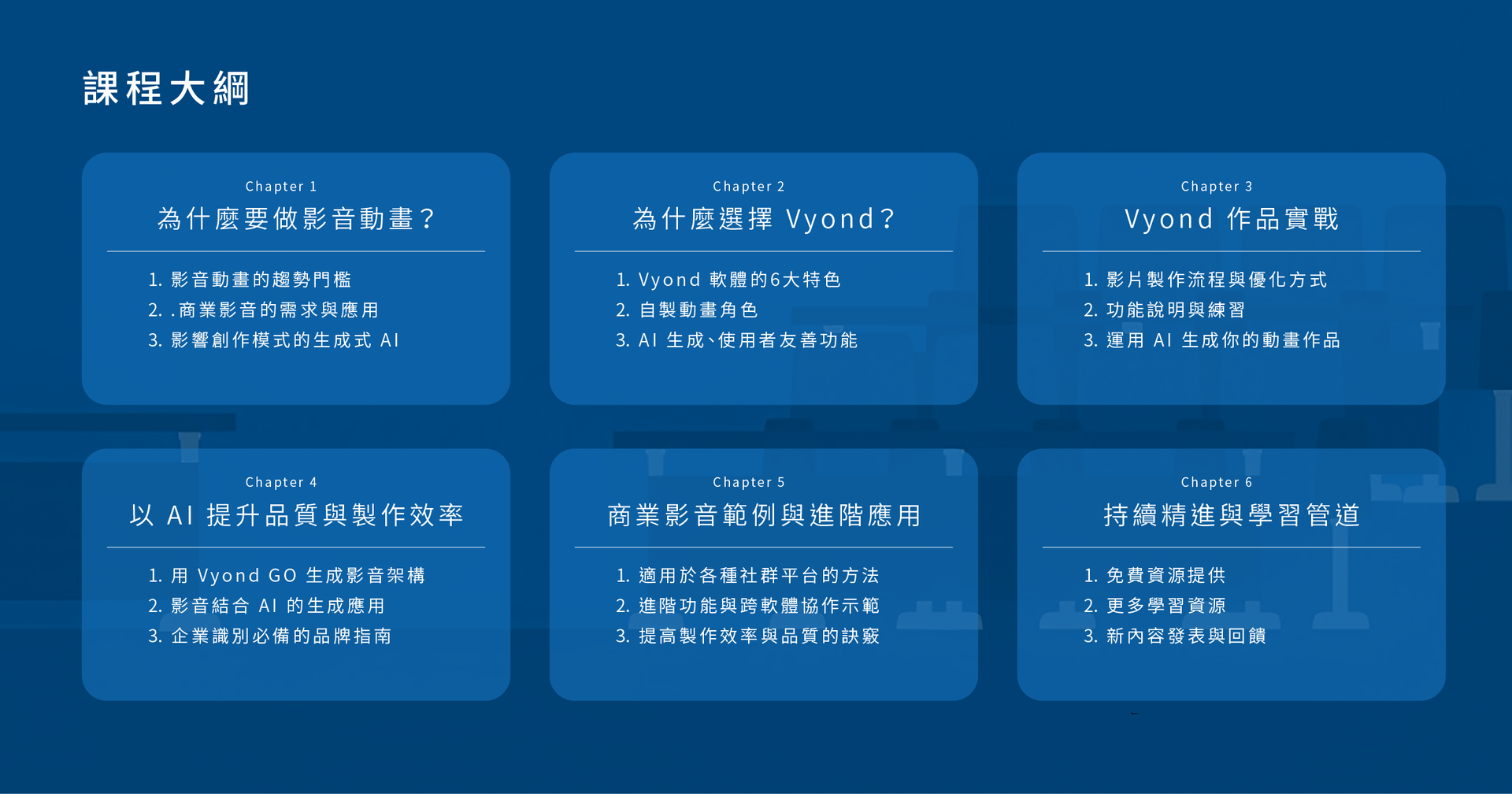 課程大綱

Chapter 1
為什麼要做影音動畫？

1. 影音動畫的趨勢門檻
2. .商業影音的需求與應用
3. 影響創作模式的生成式 AI

Chapter 2
為什麼選擇 Vyond？

1. Vyond 軟體的6大特色
2. 自製動畫角色
3. AI 生成、使用者友善功能

Chapter 3
Vyond 作品實戰

1. 影片製作流程與優化方式
2. 功能說明與練習
3. 運用 AI 生成你的動畫作品

Chapter 4
以 AI 提升品質與製作效率

1. 用 Vyond GO 生成影音架構
2. 影音結合 AI 的生成應用
3. 企業識別必備的品牌指南

Chapter 5
商業影音範例與進階應用

1. 適用於各種社群平台的方法
2. 進階功能與跨軟體協作示範
3. 提高製作效率與品質的訣竅

Chapter 6
持續精進與學習管道

1. 免費資源提供
2. 更多學習資源
3. 新內容發表與回饋